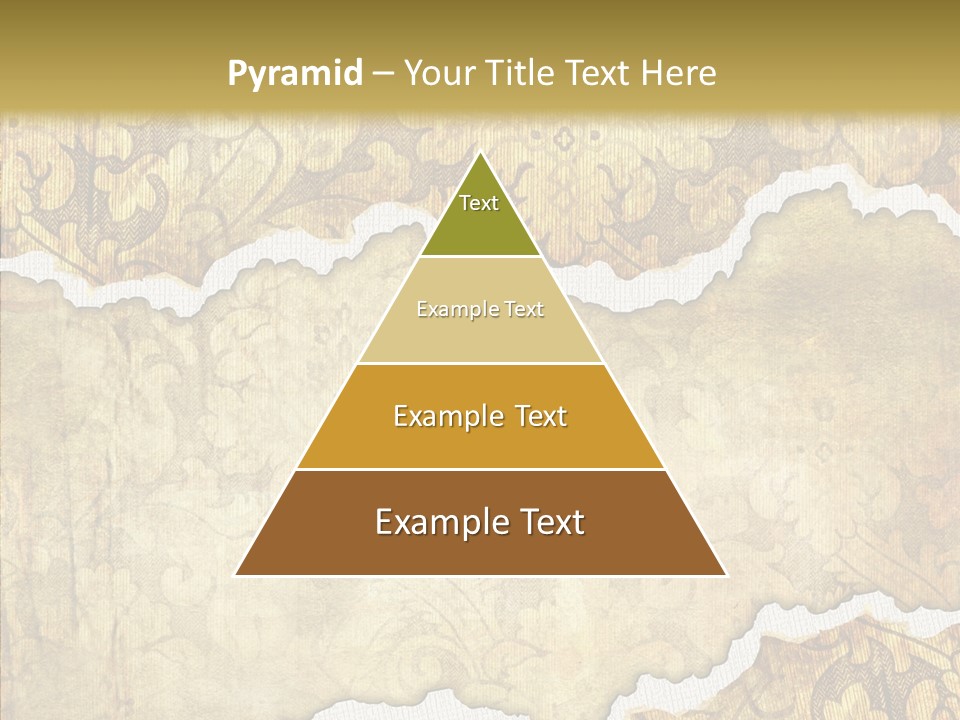 Pyramid – Your Title Text Here

Text

Example Text

Example Text

Example Text